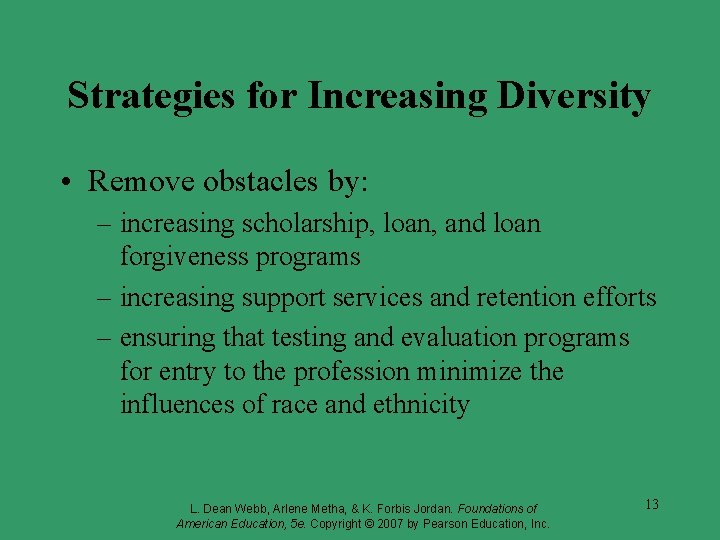 Strategies for Increasing Diversity

• Remove obstacles by:
– increasing scholarship, loan, and loan forgiveness programs
– increasing support services and retention efforts
– ensuring that testing and evaluation programs for entry to the profession minimize the influences of race and ethnicity

L. Dean Webb, Arlene Metha, & K. Forbis Jordan. Foundations of American Education, 5e. Copyright © 2007 by Pearson Education, Inc.

13